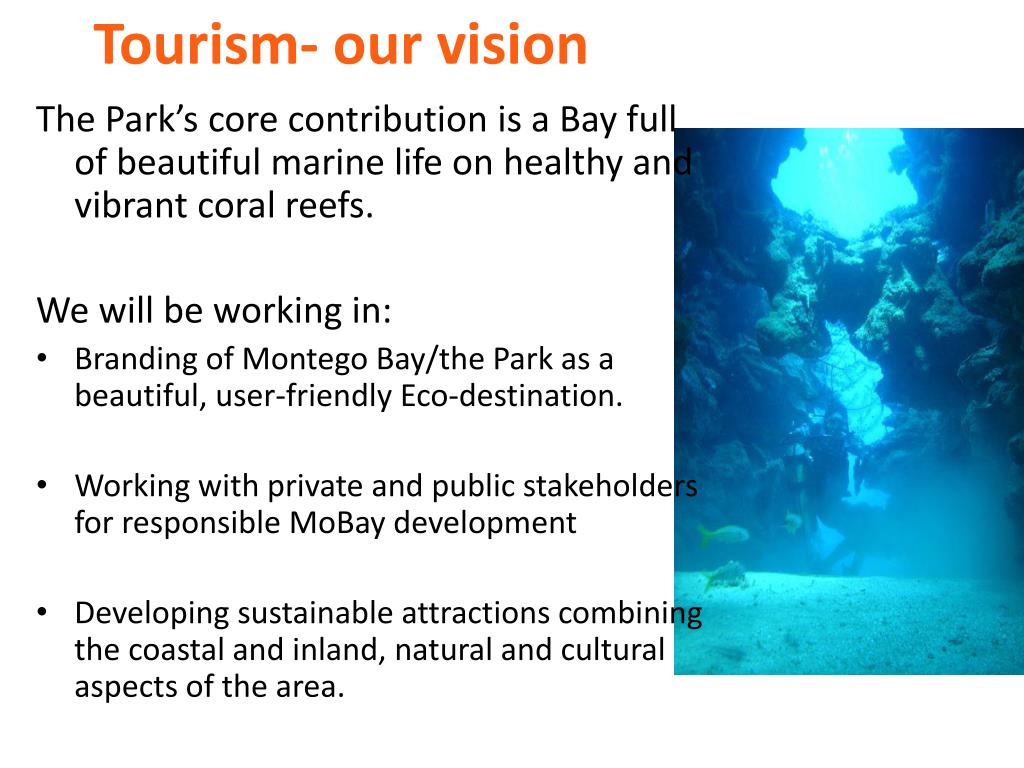 Tourism- our vision

The Park's core contribution is a Bay full of beautiful marine life on healthy and vibrant coral reefs.

We will be working in:

• Branding of Montego Bay/the Park as a beautiful, user-friendly Eco-destination.

• Working with private and public stakeholders for responsible MoBay development

• Developing sustainable attractions combining the coastal and inland, natural and cultural aspects of the area.